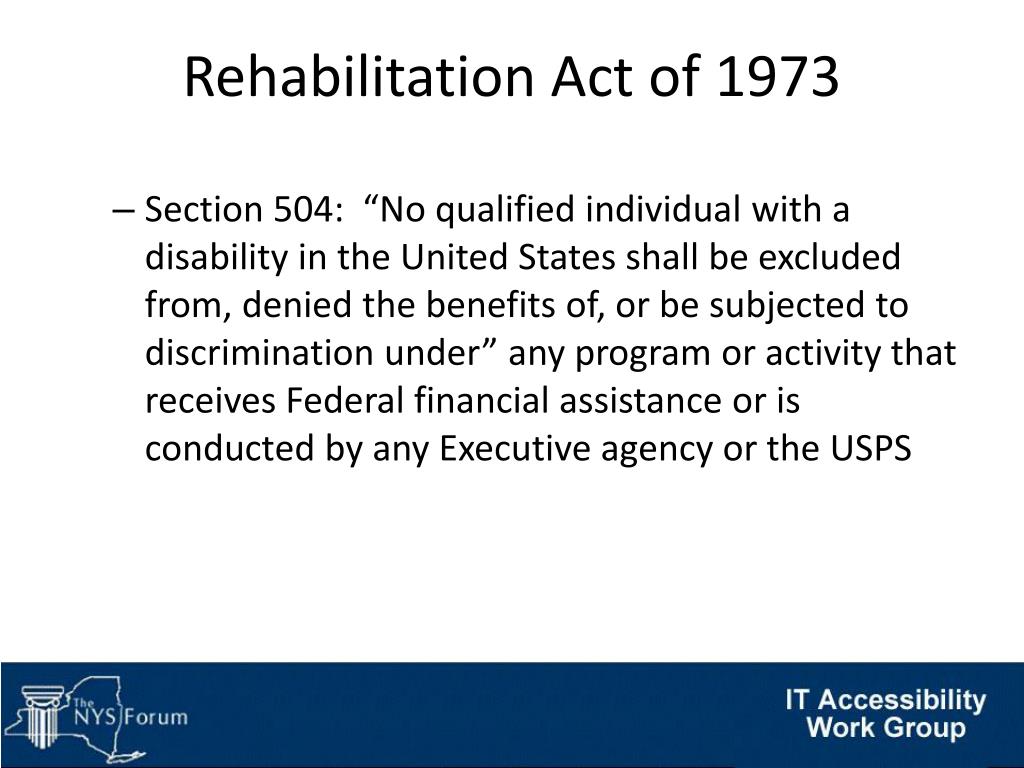 Rehabilitation Act of 1973

– Section 504: “No qualified individual with a disability in the United States shall be excluded from, denied the benefits of, or be subjected to discrimination under” any program or activity that receives Federal financial assistance or is conducted by any Executive agency or the USPS

The NYS Forum

IT Accessibility Work Group